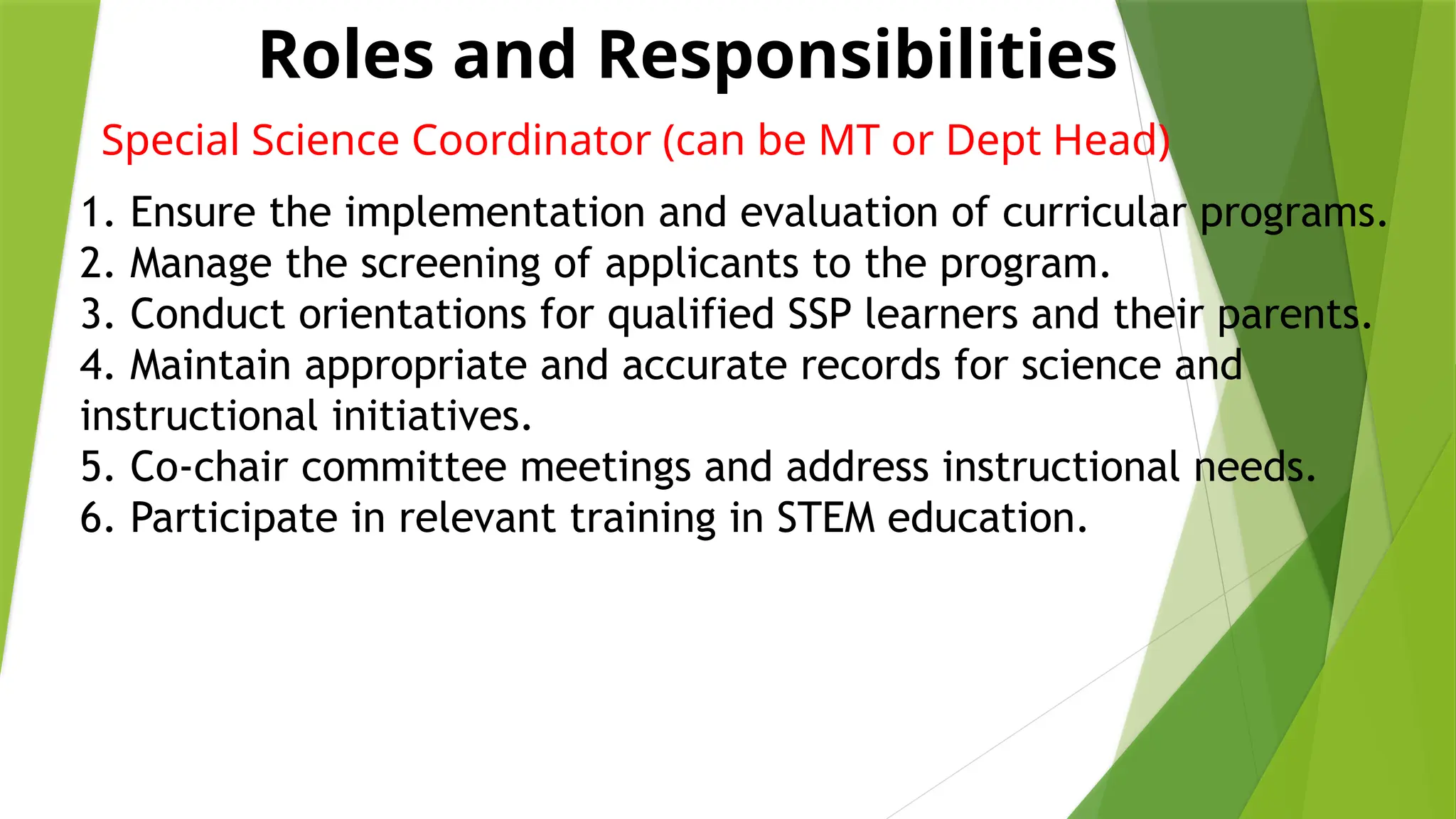 Roles and Responsibilities

Special Science Coordinator (can be MT or Dept Head)

1. Ensure the implementation and evaluation of curricular programs.
2. Manage the screening of applicants to the program.
3. Conduct orientations for qualified SSP learners and their parents.
4. Maintain appropriate and accurate records for science and instructional initiatives.
5. Co-chair committee meetings and address instructional needs.
6. Participate in relevant training in STEM education.